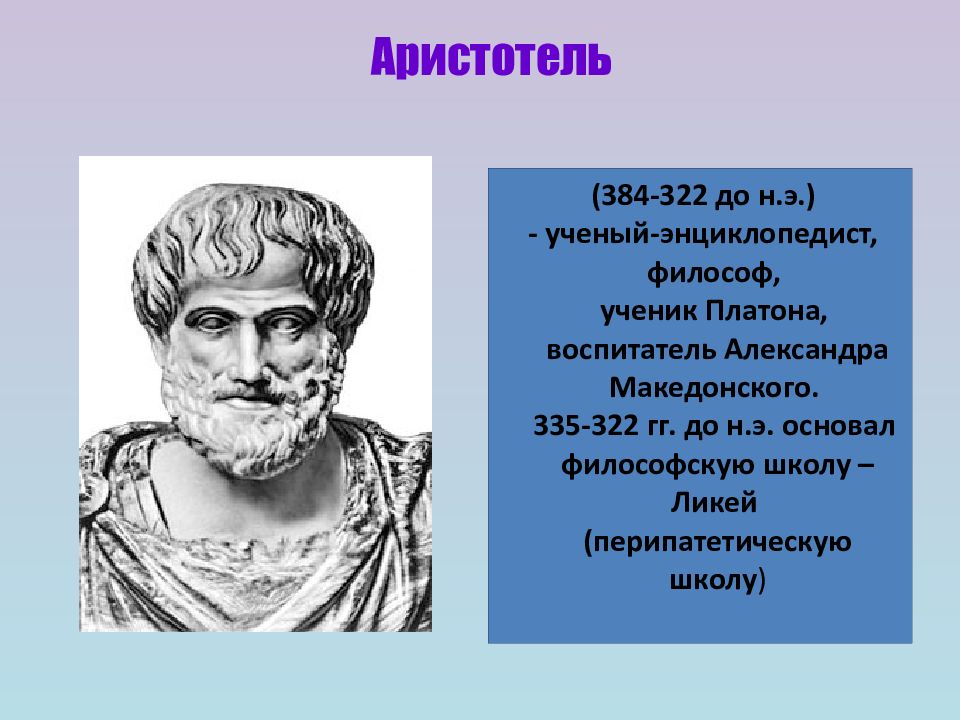 Аристотель

(384-322 до н.э.)
- ученый-энциклопедист, философ, ученик Платона, воспитатель Александра Македонского.
335-322 гг. до н.э. основал философскую школу – Ликей (перипатетическую школу)